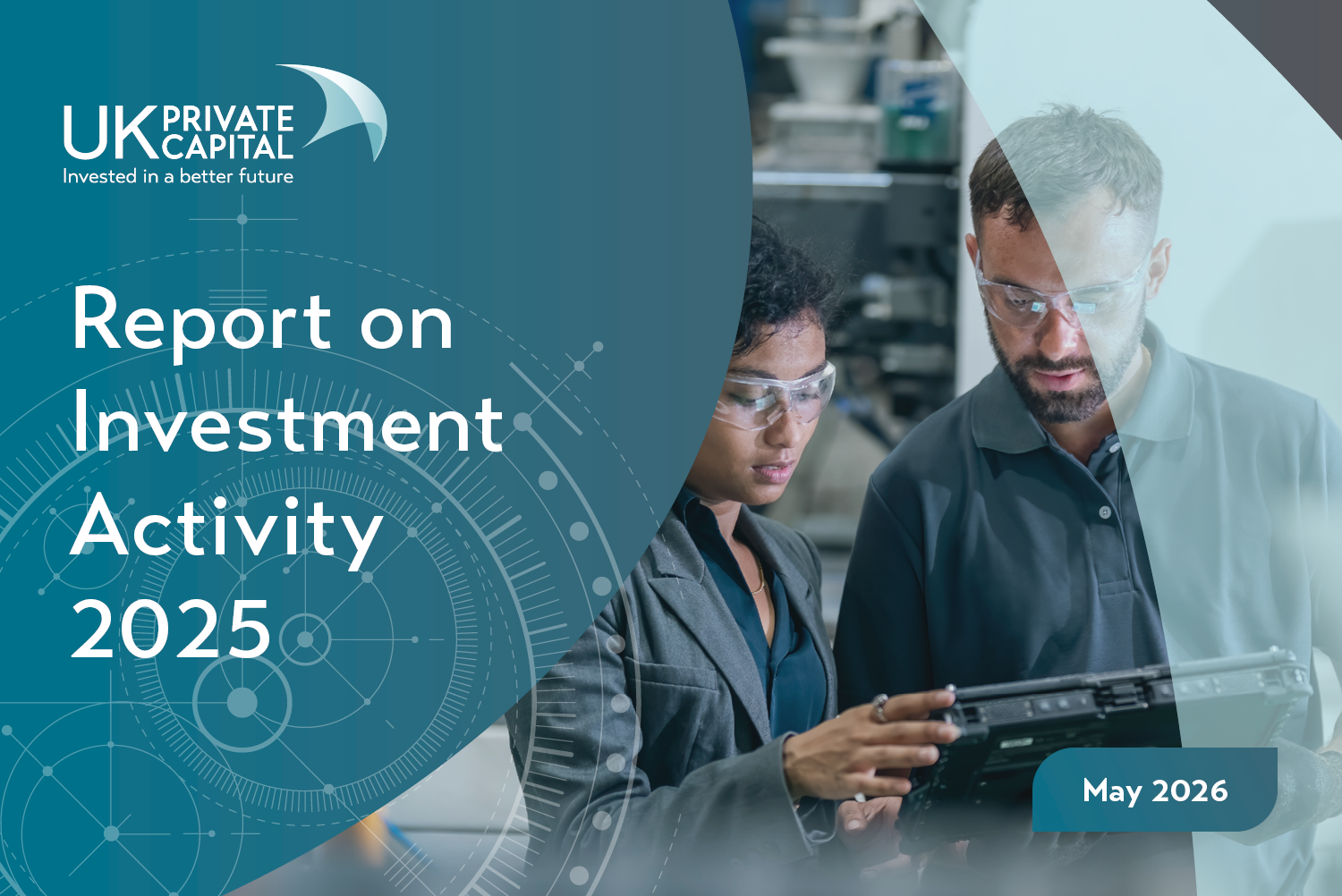 UK PRIVATE CAPITAL
Invested in a better future

Report on Investment Activity 2025

May 2026